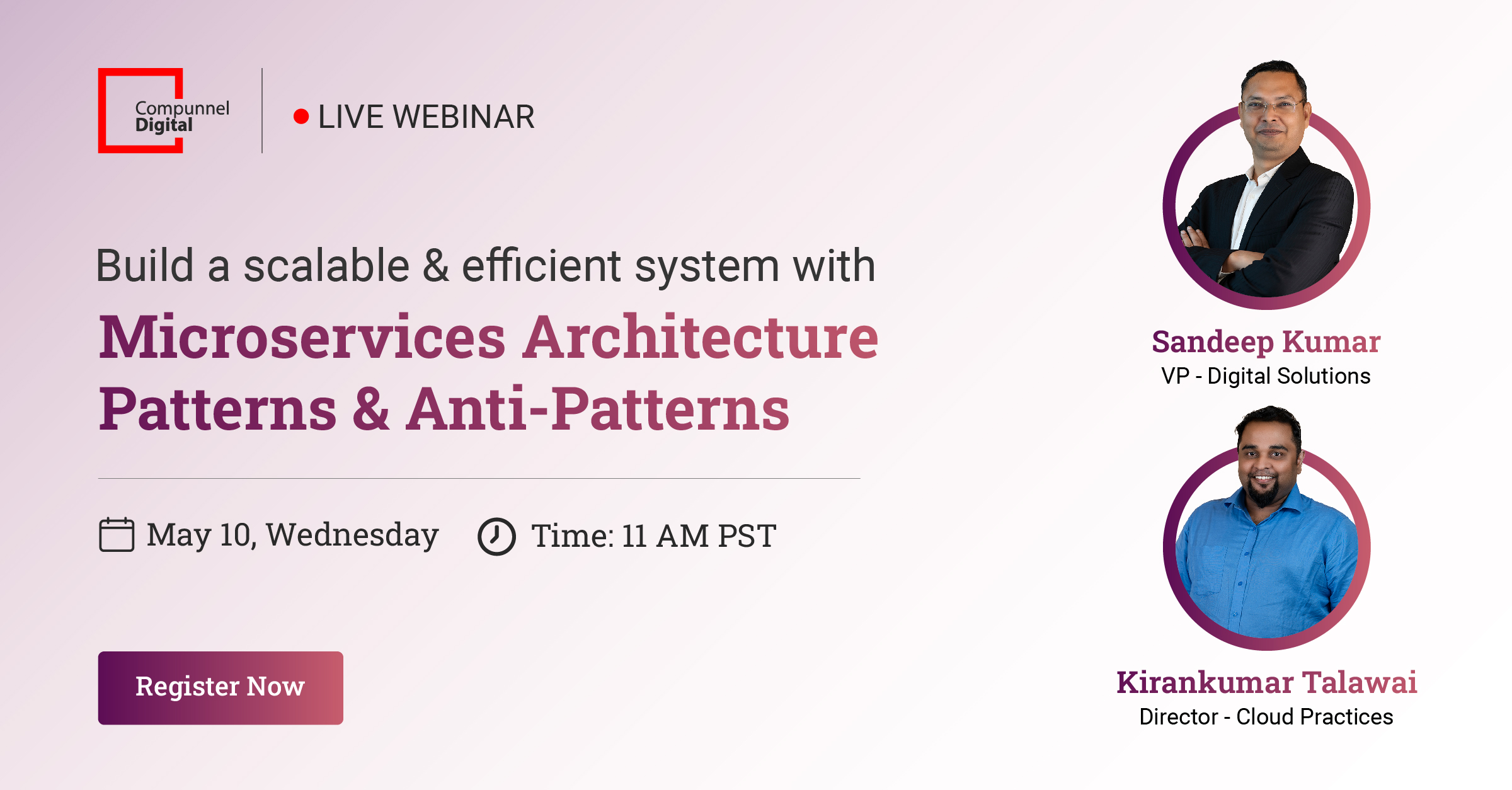 Compunnel Digital

LIVE WEBINAR

Build a scalable & efficient system with

Microservices Architecture Patterns & Anti-Patterns

May 10, Wednesday

Time: 11 AM PST

Register Now

Sandeep Kumar
VP - Digital Solutions

Kirankumar Talawai
Director - Cloud Practices